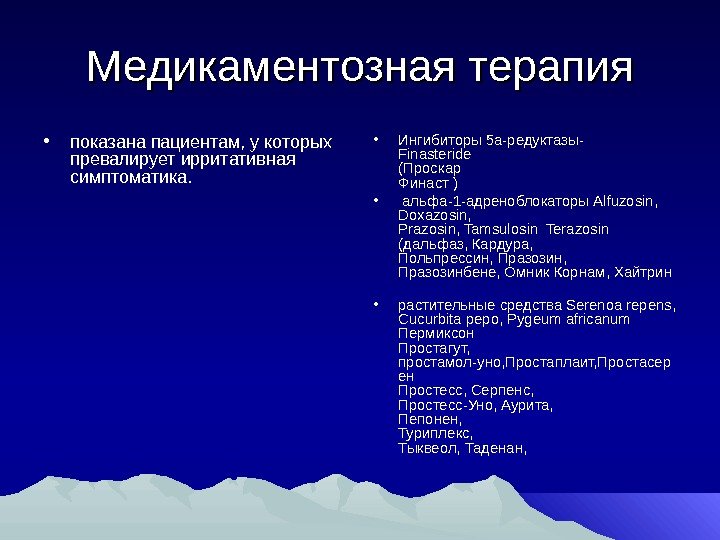 Медикаментозная терапия

• показана пациентам, у которых превалирует ирритативная симптоматика.

• Ингибиторы 5а-редуктазы- Finasteride (Проскар Финаст )

• альфа-1-адреноблокаторы Alfuzosin, Doxazosin, Prazosin, Tamsulosin Terazosin (дальфаз, Кардура, Польпрессин, Празозин, Празозинбене, Омник Корнам, Хайтрин

• растительные средства Serenoa repens, Cucurbita pepo, Pygeum africanum Пермиксон Простагут, простамол-уно,Простаплаит,Простасерен Простесс, Серпенс, Простесс-Уно, Аурита, Пепонен, Туриплекс, Тыквеол, Таденан,